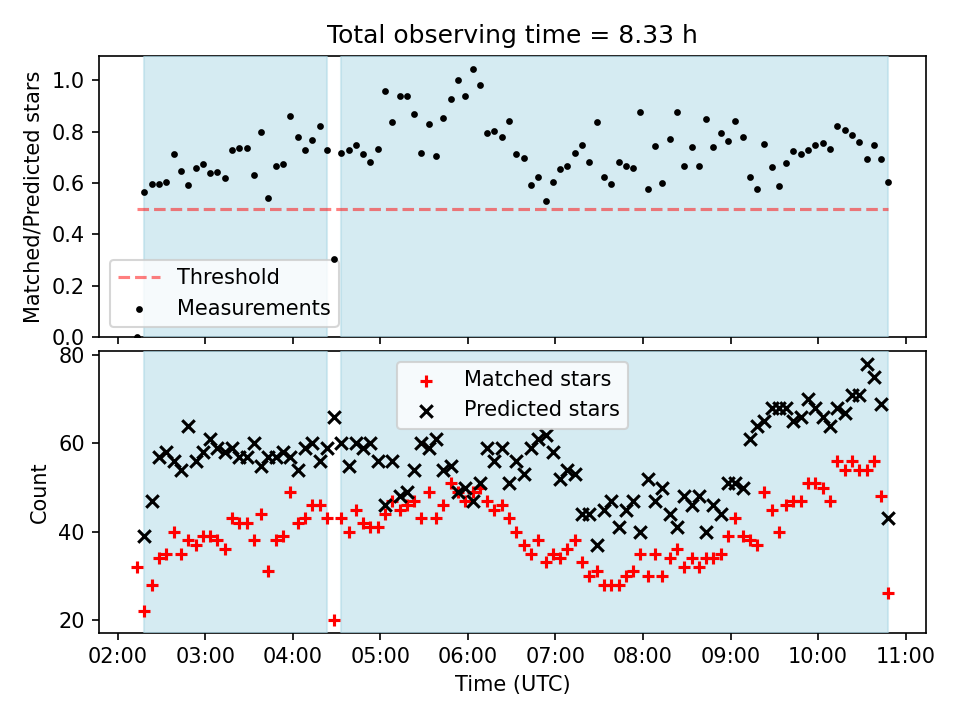 Total observing time = 8.33 h

Matched/Predicted stars

1.0
0.8
0.6
0.4
0.2
0.0

Threshold
Measurements

Count

80
60
40
20

Matched stars
Predicted stars

02:00 03:00 04:00 05:00 06:00 07:00 08:00 09:00 10:00 11:00

Time (UTC)